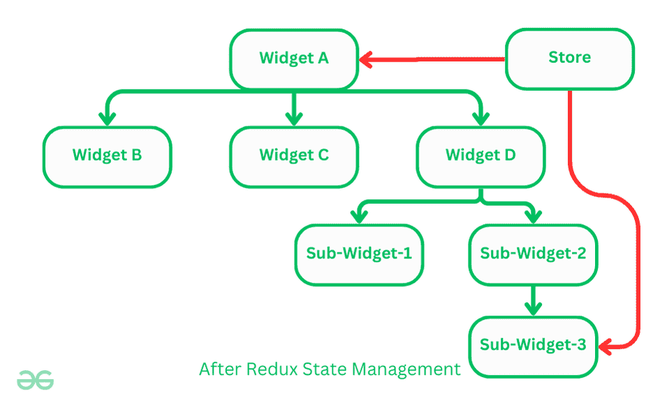 Widget A

Store

Widget B

Widget C

Widget D

Sub-Widget-1

Sub-Widget-2

Sub-Widget-3

After Redux State Management